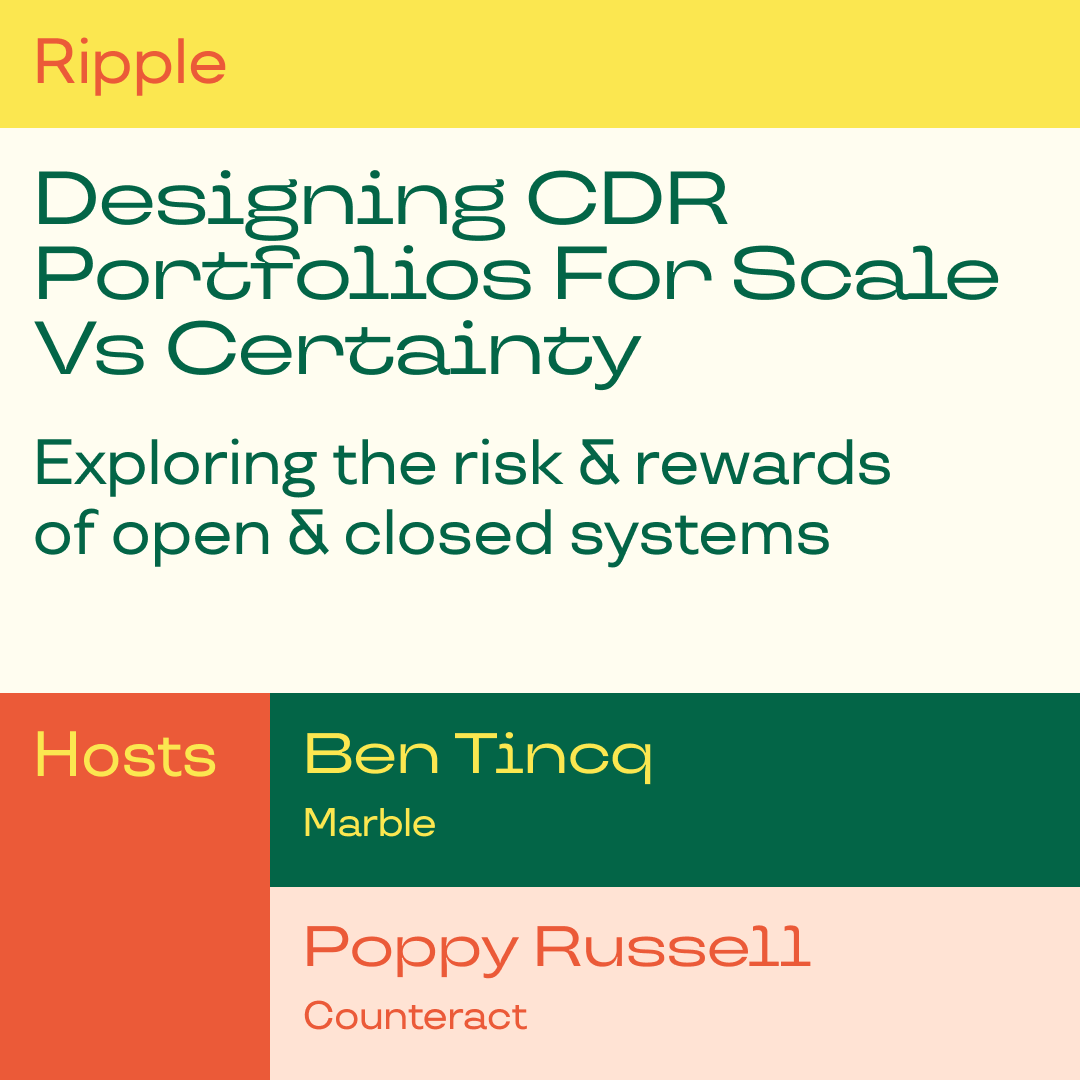 Ripple

Designing CDR Portfolios For Scale Vs Certainty

Exploring the risk & rewards of open & closed systems

Hosts

Ben Tincq
Marble

Poppy Russell
Counteract